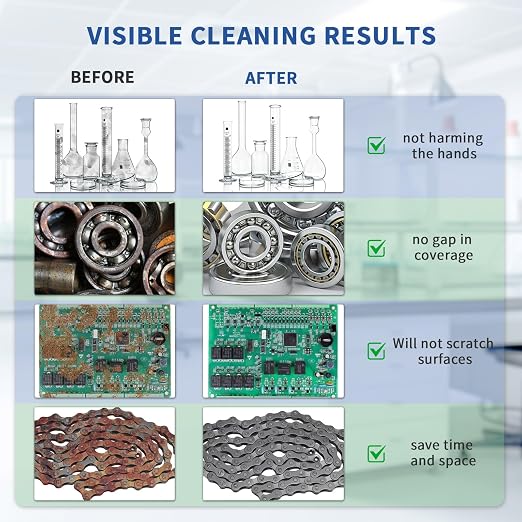 VISIBLE CLEANING RESULTS

BEFORE

AFTER

not harming the hands

no gap in coverage

Will not scratch surfaces

save time and space